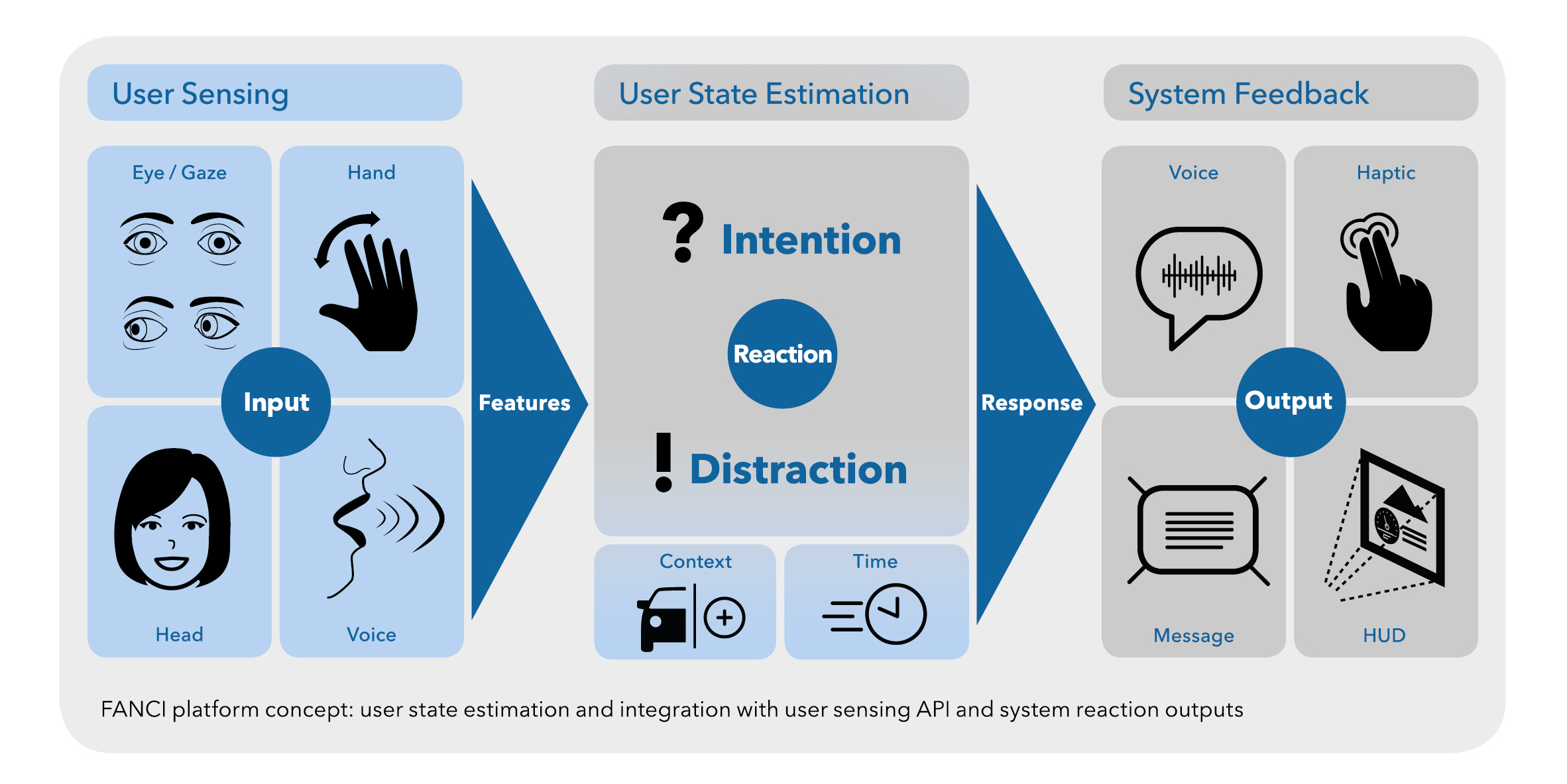 User Sensing

Eye / Gaze

Hand

Input

Head

Voice

Features

User State Estimation

? Intention

Reaction

! Distraction

Context

Time

Response

System Feedback

Voice

Haptic

Output

Message

HUD

FANCI platform concept: user state estimation and integration with user sensing API and system reaction outputs